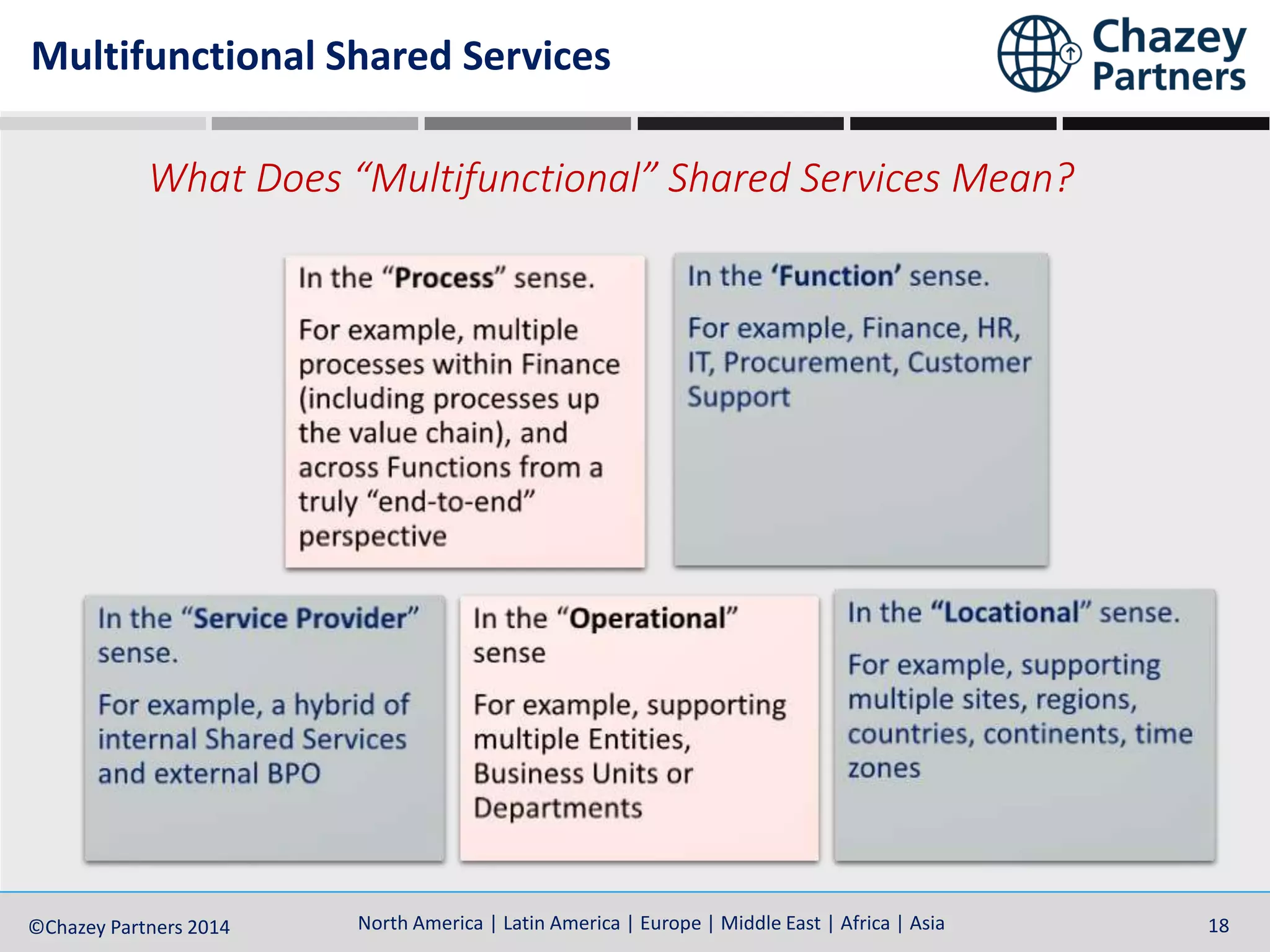 Multifunctional Shared Services

Chazey Partners

What Does “Multifunctional” Shared Services Mean?

In the “Process” sense.

For example, multiple processes within Finance (including processes up the value chain), and across Functions from a truly “end-to-end” perspective

In the ‘Function’ sense.

For example, Finance, HR, IT, Procurement, Customer Support

In the “Service Provider” sense.

For example, a hybrid of internal Shared Services and external BPO

In the “Operational” sense

For example, supporting multiple Entities, Business Units or Departments

In the “Locational” sense.

For example, supporting multiple sites, regions, countries, continents, time zones

©Chazey Partners 2014

North America | Latin America | Europe | Middle East | Africa | Asia

18